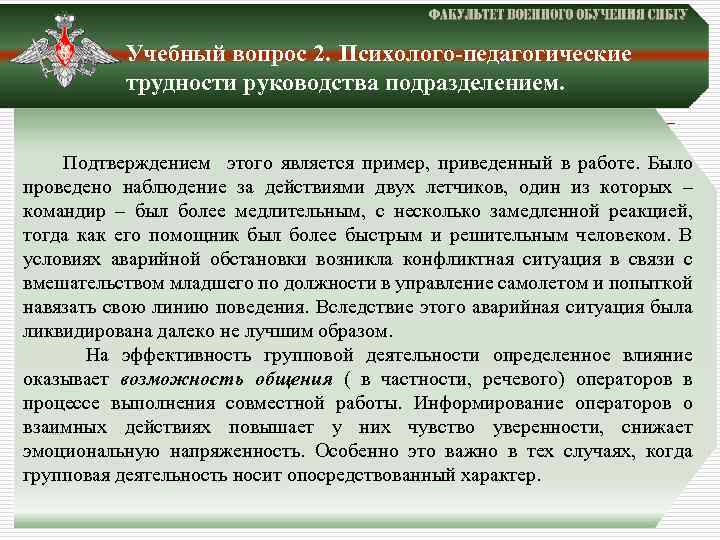 ФАКУЛЬТЕТ ВОЕННОГО ОБУЧЕНИЯ СИБГУ

Учебный вопрос 2. Психолого-педагогические трудности руководства подразделением.

Подтверждением этого является пример, приведенный в работе. Было проведено наблюдение за действиями двух летчиков, один из которых – командир – был более медлительным, с несколько замедленной реакцией, тогда как его помощник был более быстрым и решительным человеком. В условиях аварийной обстановки возникла конфликтная ситуация в связи с вмешательством младшего по должности в управление самолетом и попыткой навязать свою линию поведения. Вследствие этого аварийная ситуация была ликвидирована далеко не лучшим образом.

На эффективность групповой деятельности определенное влияние оказывает возможность общения ( в частности, речевого) операторов в процессе выполнения совместной работы. Информирование операторов о взаимных действиях повышает у них чувство уверенности, снижает эмоциональную напряженность. Особенно это важно в тех случаях, когда групповая деятельность носит опосредствованный характер.